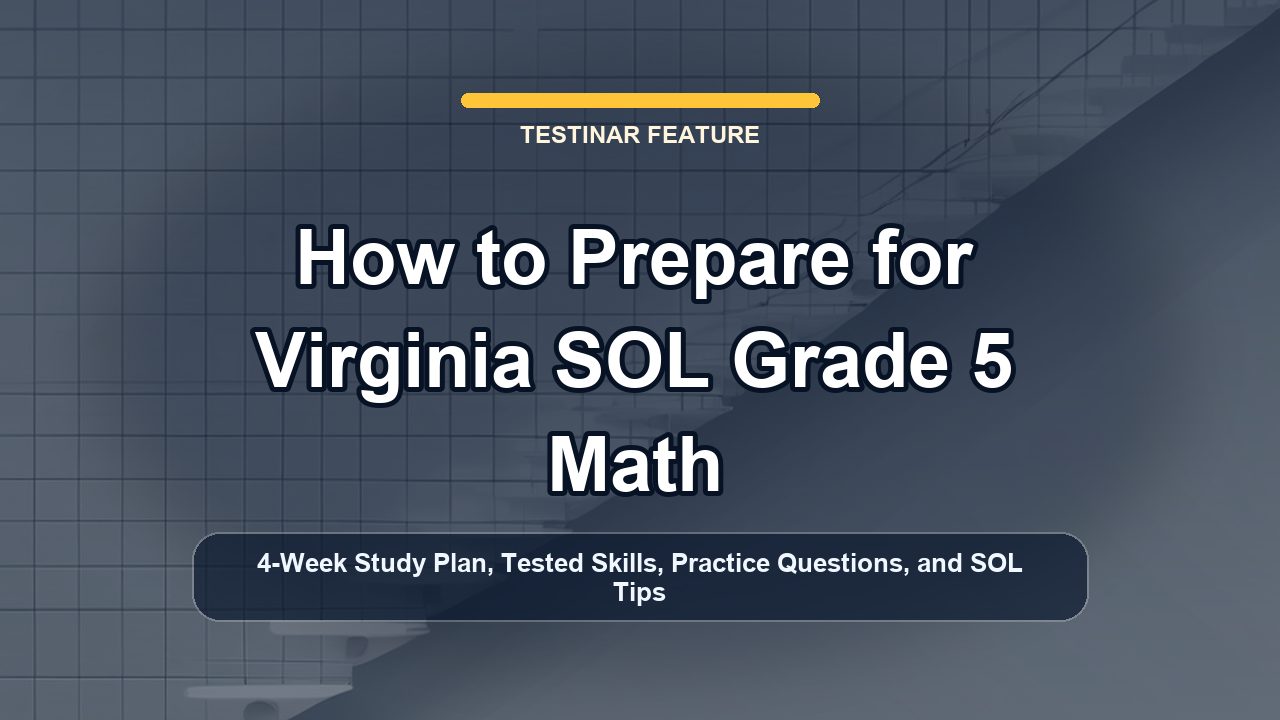 TESTINAR FEATURE

How to Prepare for Virginia SOL Grade 5 Math

4-Week Study Plan, Tested Skills, Practice Questions, and SOL Tips